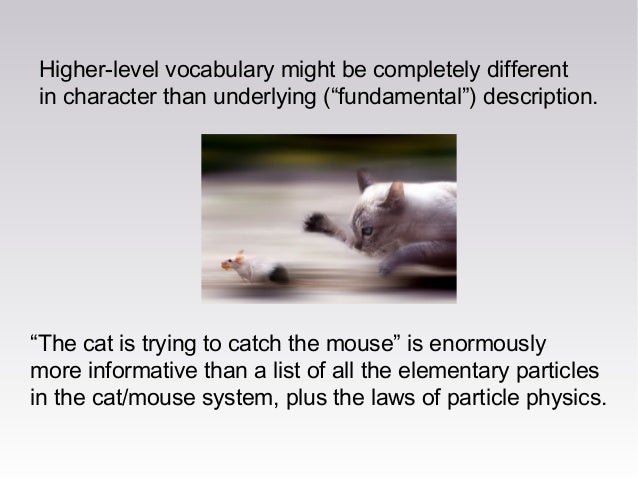 Higher-level vocabulary might be completely different in character than underlying (“fundamental”) description.

“The cat is trying to catch the mouse” is enormously more informative than a list of all the elementary particles in the cat/mouse system, plus the laws of particle physics.